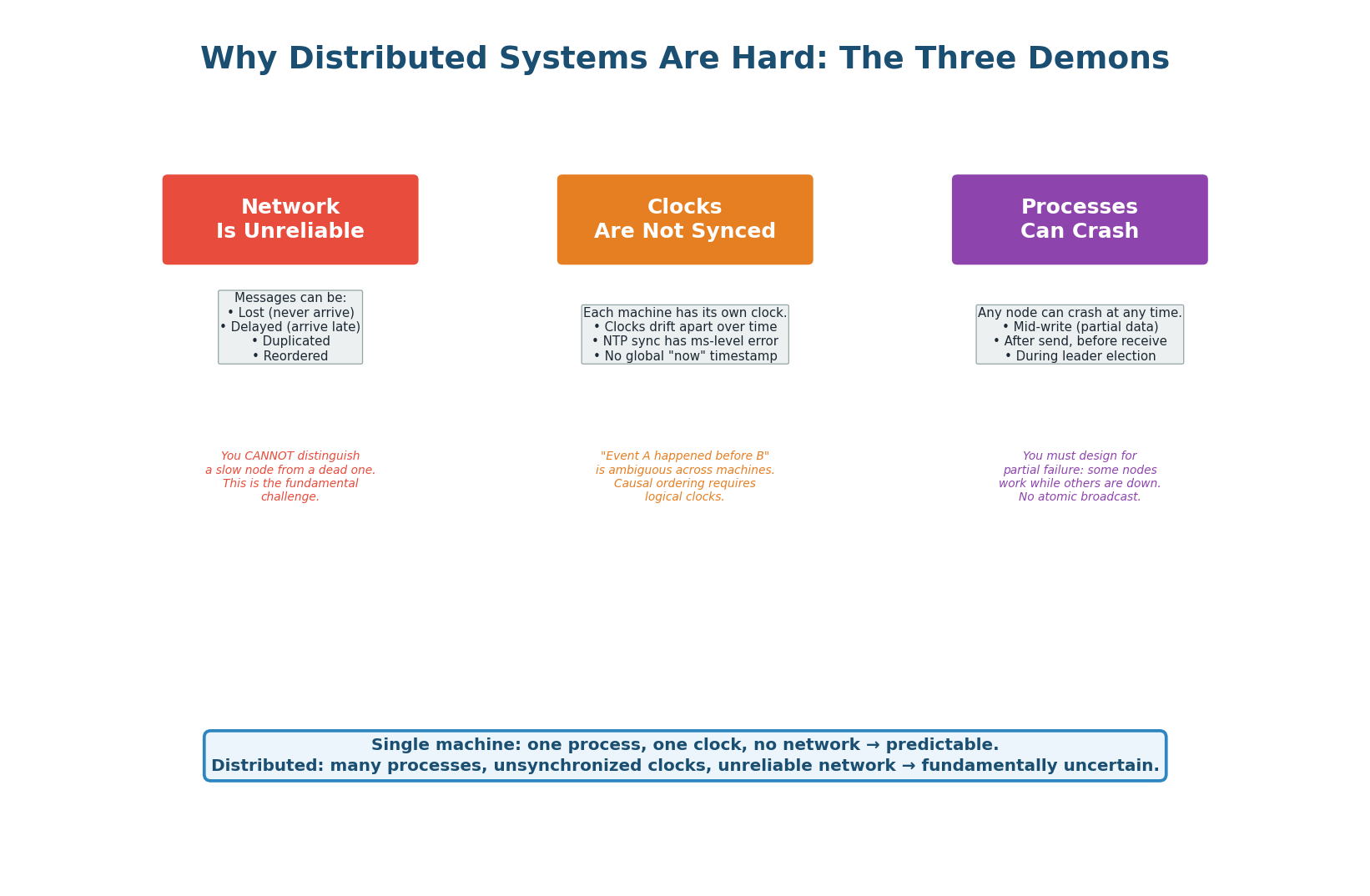 Why Distributed Systems Are Hard: The Three Demons

Network
Is Unreliable

Messages can be:
• Lost (never arrive)
• Delayed (arrive late)
• Duplicated
• Reordered

You CANNOT distinguish a slow node from a dead one. This is the fundamental challenge.

Clocks
Are Not Synced

Each machine has its own clock.
• Clocks drift apart over time
• NTP sync has ms-level error
• No global "now" timestamp

"Event A happened before B" is ambiguous across machines. Causal ordering requires logical clocks.

Processes
Can Crash

Any node can crash at any time.
• Mid-write (partial data)
• After send, before receive
• During leader election

You must design for partial failure: some nodes work while others are down. No atomic broadcast.

Single machine: one process, one clock, no network → predictable.
Distributed: many processes, unsynchronized clocks, unreliable network → fundamentally uncertain.